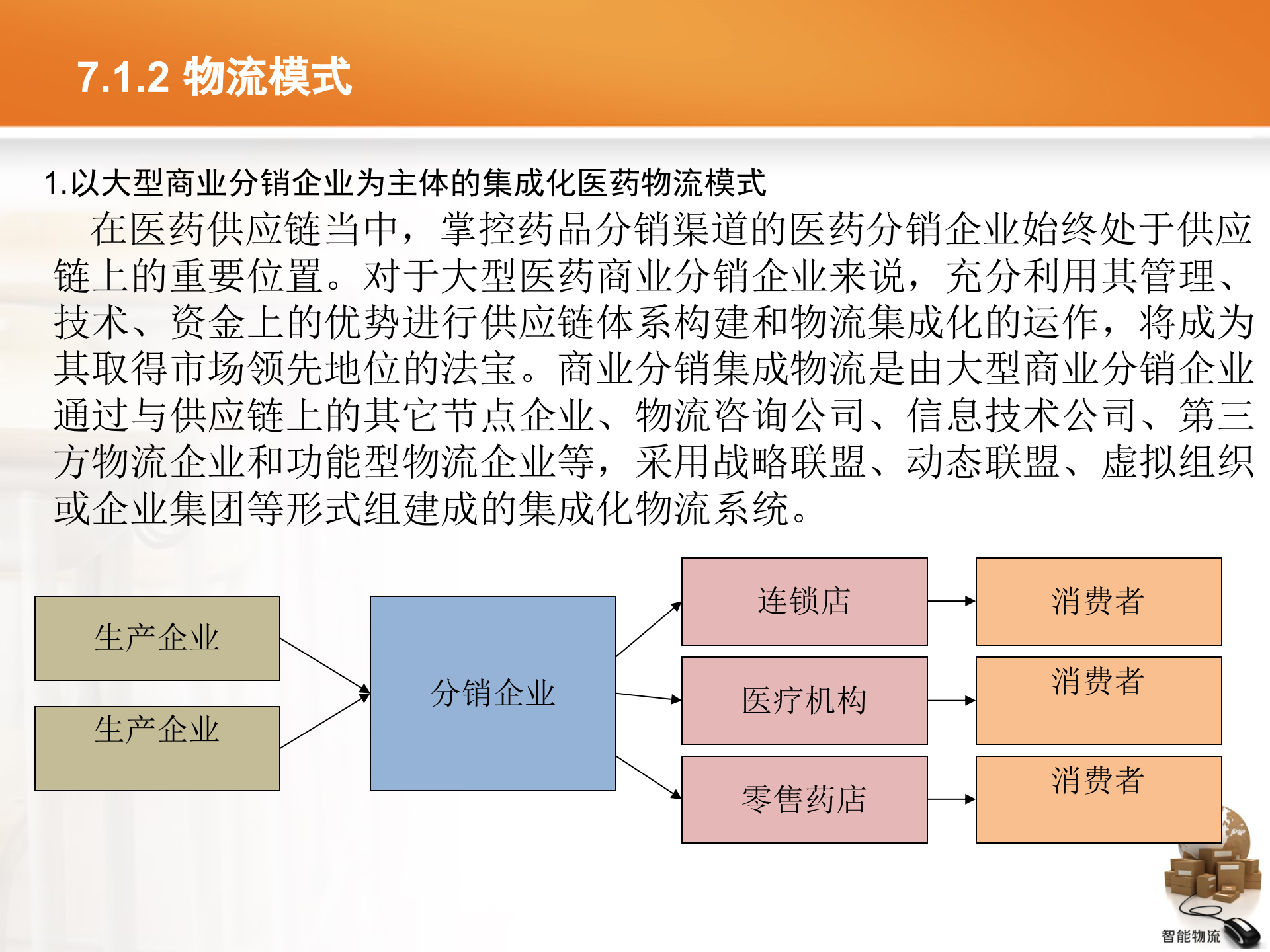 7.1.2 物流模式

1.以大型商业分销企业为主体的集成化医药物流模式

在医药供应链当中，掌控药品分销渠道的医药分销企业始终处于供应链上的重要位置。对于大型医药商业分销企业来说，充分利用其管理、技术、资金上的优势进行供应链体系构建和物流集成化的运作，将成为其取得市场领先地位的法宝。商业分销集成物流是由大型商业分销企业通过与供应链上的其它节点企业、物流咨询公司、信息技术公司、第三方物流企业和功能型物流企业等，采用战略联盟、动态联盟、虚拟组织或企业集团等形式组建成的集成化物流系统。

生产企业

生产企业

分销企业

连锁店

医疗机构

零售药店

消费者

消费者

消费者

智能物流